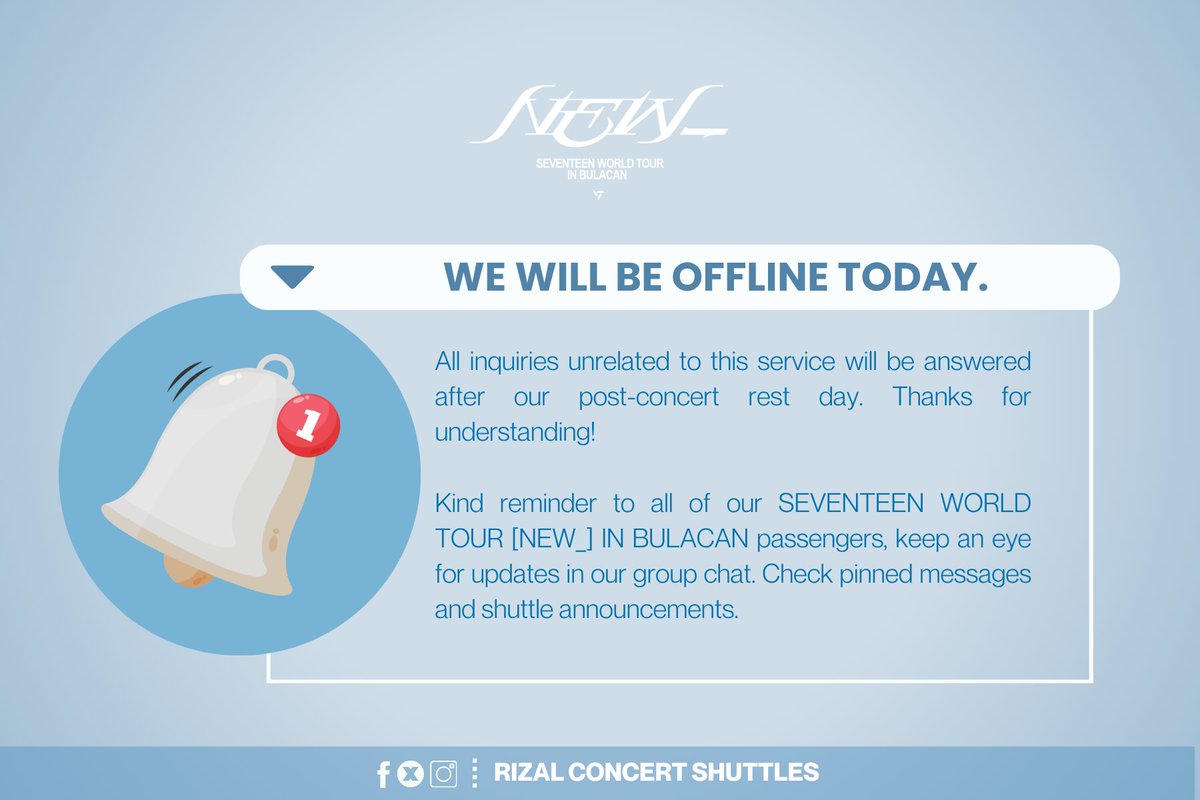 NEW_

SEVENTEEN WORLD TOUR
IN BULACAN

WE WILL BE OFFLINE TODAY.

1

All inquiries unrelated to this service will be answered after our post-concert rest day. Thanks for understanding!

Kind reminder to all of our SEVENTEEN WORLD TOUR [NEW_] IN BULACAN passengers, keep an eye for updates in our group chat. Check pinned messages and shuttle announcements.

RIZAL CONCERT SHUTTLES